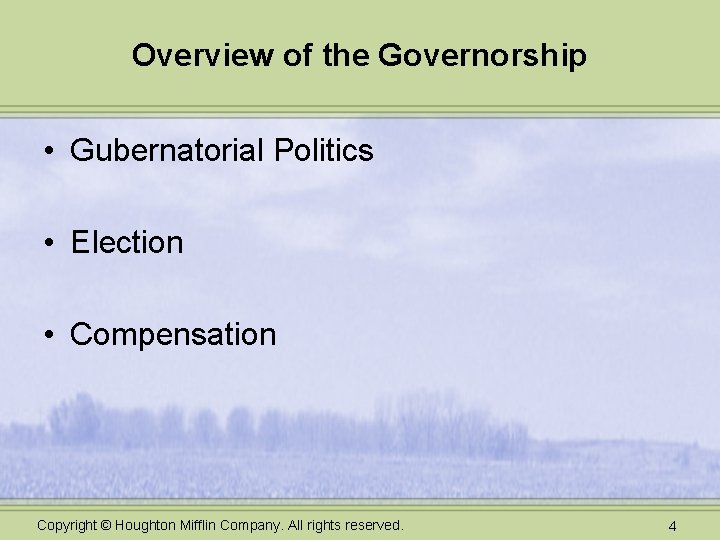 Overview of the Governorship

• Gubernatorial Politics

• Election

• Compensation

Copyright © Houghton Mifflin Company. All rights reserved.

4